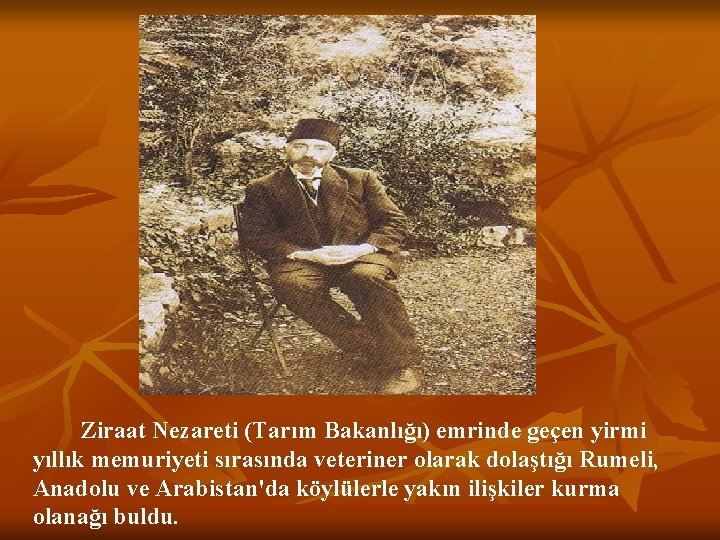 Ziraat Nezareti (Tarım Bakanlığı) emrinde geçen yirmi yıllık memuriyeti sırasında veteriner olarak dolaştığı Rumeli, Anadolu ve Arabistan'da köylülerle yakın ilişkiler kurma olanağı buldu.